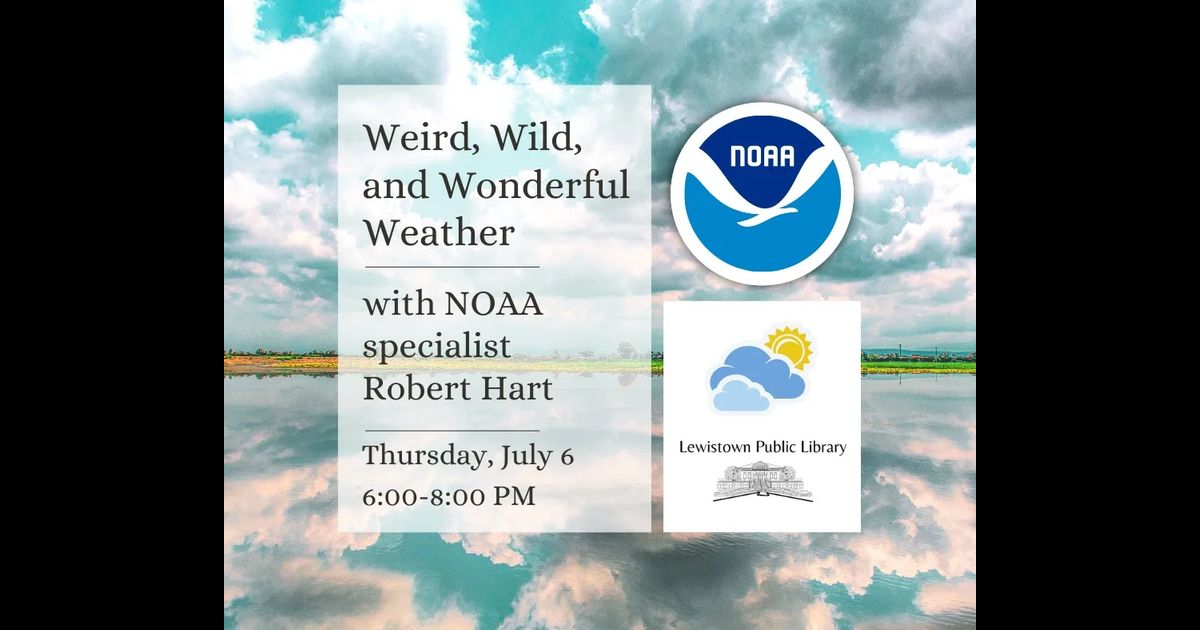 Weird, Wild, and Wonderful Weather

with NOAA specialist Robert Hart

Thursday, July 6
6:00-8:00 PM

NOAA

Lewistown Public Library